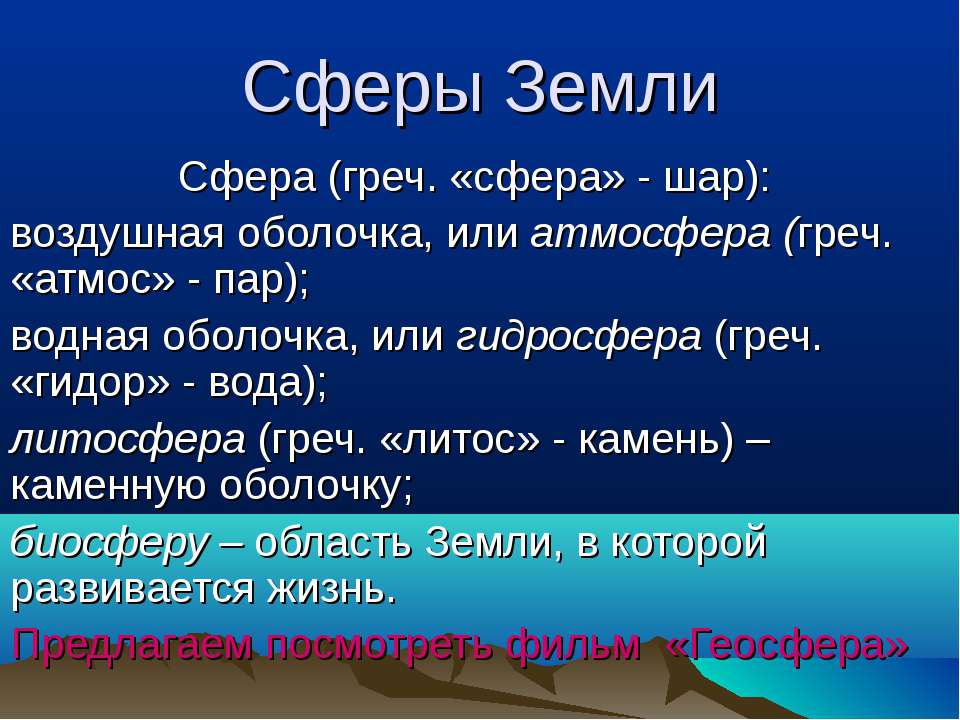 Сферы Земли

Сфера (греч. «сфера» - шар):

воздушная оболочка, или атмосфера (греч. «атмос» - пар);

водная оболочка, или гидросфера (греч. «гидор» - вода);

литосфера (греч. «литос» - камень) – каменную оболочку;

биосферу – область Земли, в которой развивается жизнь.

Предлагаем посмотреть фильм «Геосфера»